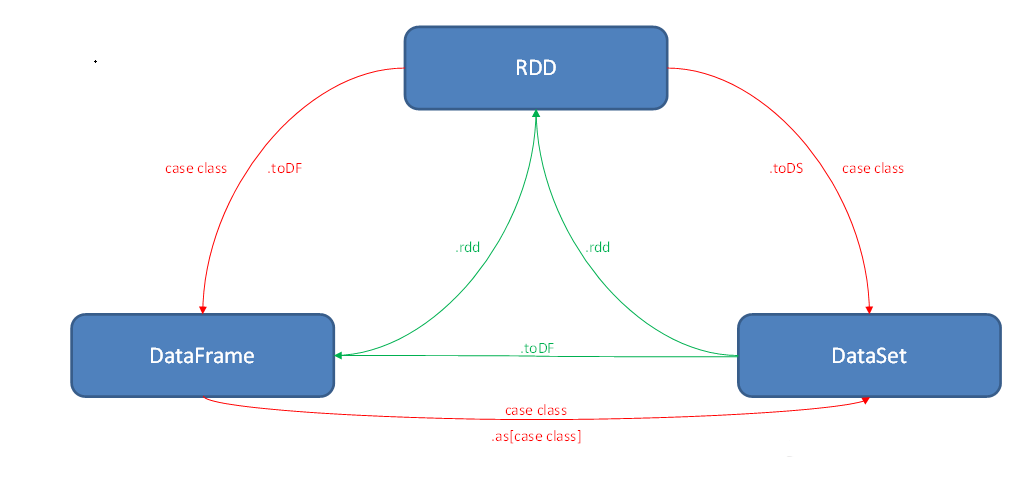 RDD

case class .toDF

.toDS case class

.rdd

.rdd

DataFrame

.toDF

DataSet

case class

.as[case class]